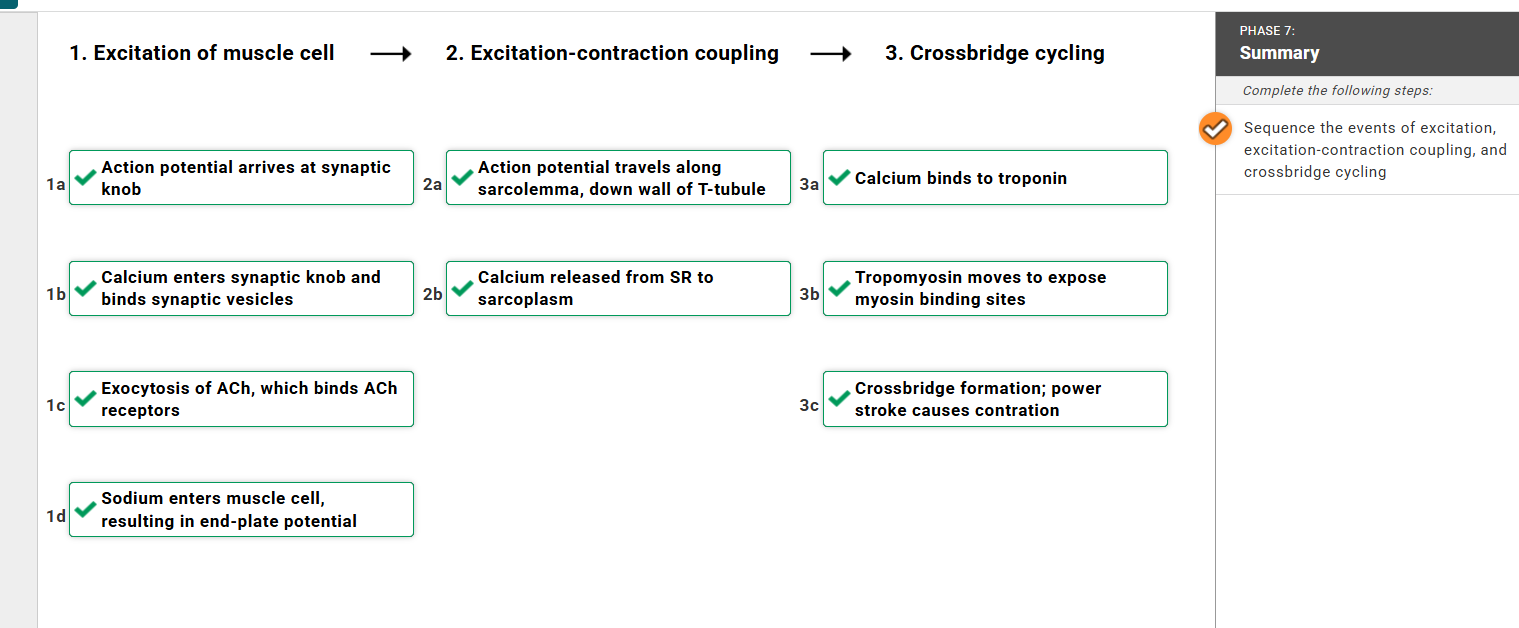 1. Excitation of muscle cell → 2. Excitation-contraction coupling → 3. Crossbridge cycling

1a Action potential arrives at synaptic knob

1b Calcium enters synaptic knob and binds synaptic vesicles

1c Exocytosis of ACh, which binds ACh receptors

1d Sodium enters muscle cell, resulting in end-plate potential

2a Action potential travels along sarcolemma, down wall of T-tubule

2b Calcium released from SR to sarcoplasm

3a Calcium binds to troponin

3b Tropomyosin moves to expose myosin binding sites

3c Crossbridge formation; power stroke causes contration

PHASE 7:
Summary

Complete the following steps:

Sequence the events of excitation, excitation-contraction coupling, and crossbridge cycling